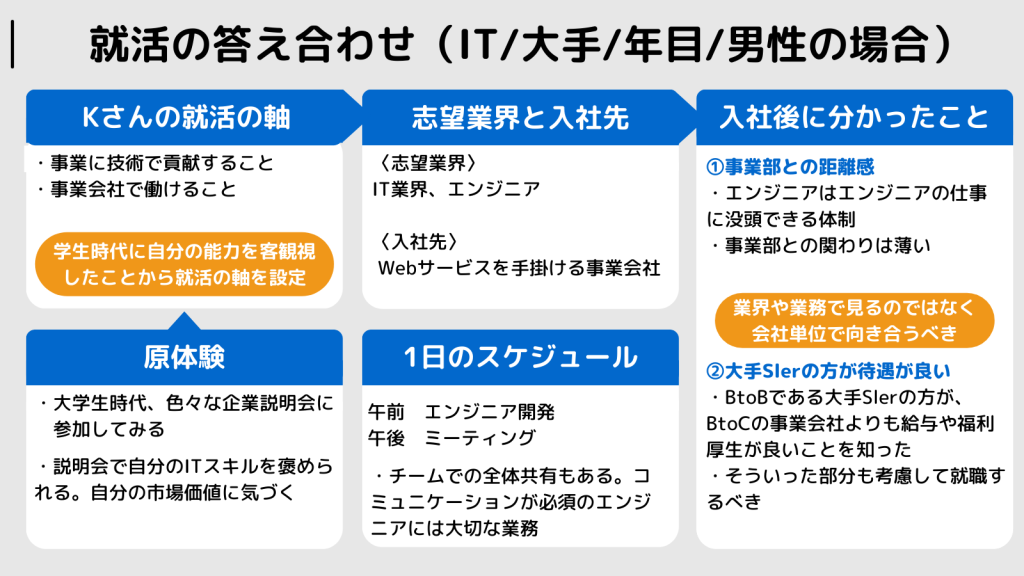 就活の答え合わせ（IT/大手/年目/男性の場合）

Kさんの就活の軸

・事業に技術で貢献すること
・事業会社で働けること

学生時代に自分の能力を客観視したことから就活の軸を設定

原体験

・大学生時代、色々な企業説明会に参加してみる

・説明会で自分のITスキルを褒められる。自分の市場価値に気づく

志望業界と入社先

〈志望業界〉
IT業界、エンジニア

〈入社先〉
Webサービスを手掛ける事業会社

1日のスケジュール

午前　エンジニア開発
午後　ミーティング

・チームでの全体共有もある。コミュニケーションが必須のエンジニアには大切な業務

入社後に分かったこと

①事業部との距離感
・エンジニアはエンジニアの仕事に没頭できる体制
・事業部との関わりは薄い

業界や業務で見るのではなく会社単位で向き合うべき

②大手SIerの方が待遇が良い
・BtoBである大手SIerの方が、BtoCの事業会社よりも給与や福利厚生が良いことを知った
・そういった部分も考慮して就職するべき